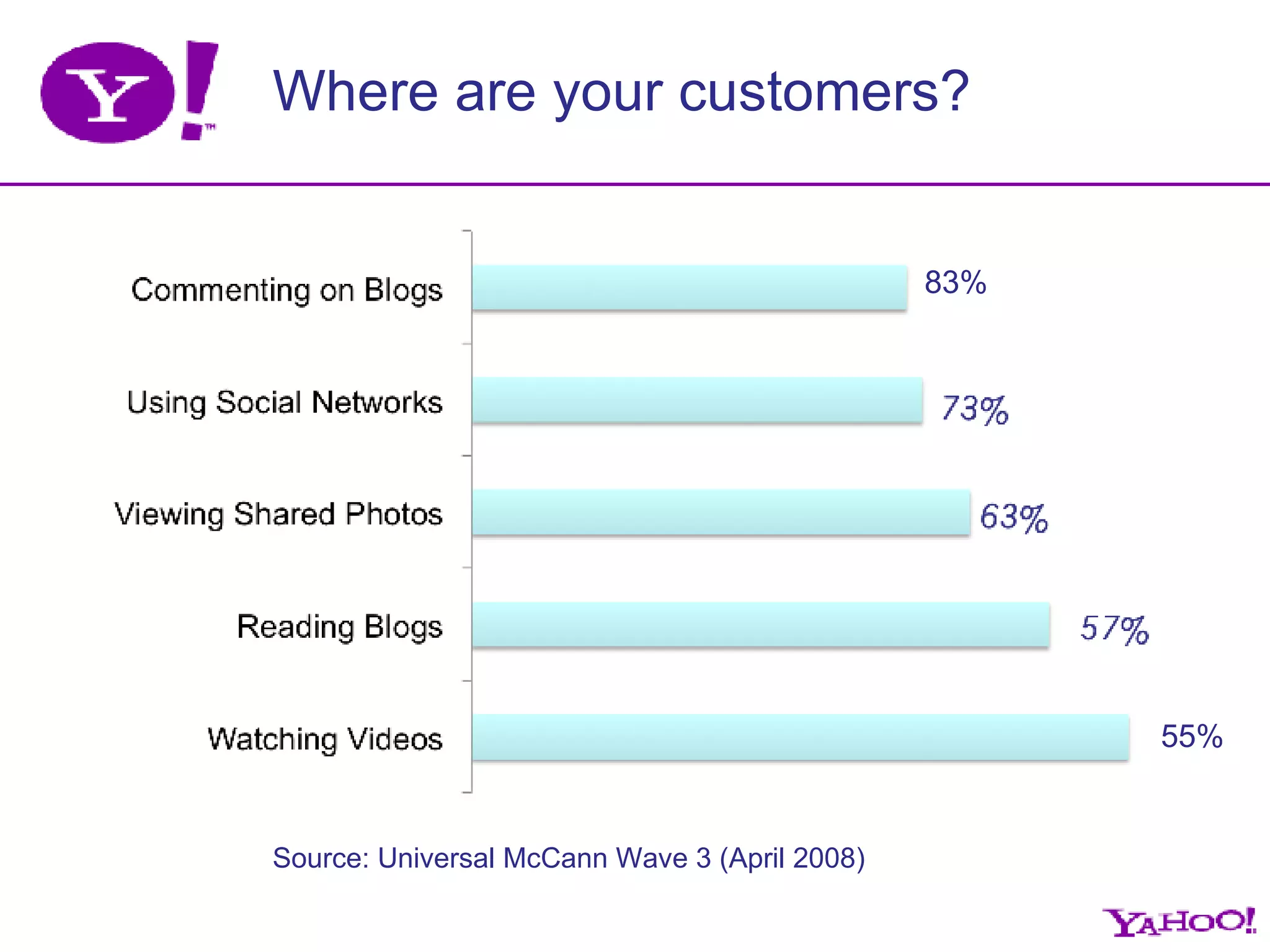 Y!™

Where are your customers?

Commenting on Blogs
83%

Using Social Networks
73%

Viewing Shared Photos
63%

Reading Blogs
57%

Watching Videos
55%

Source: Universal McCann Wave 3 (April 2008)

YAHOO!